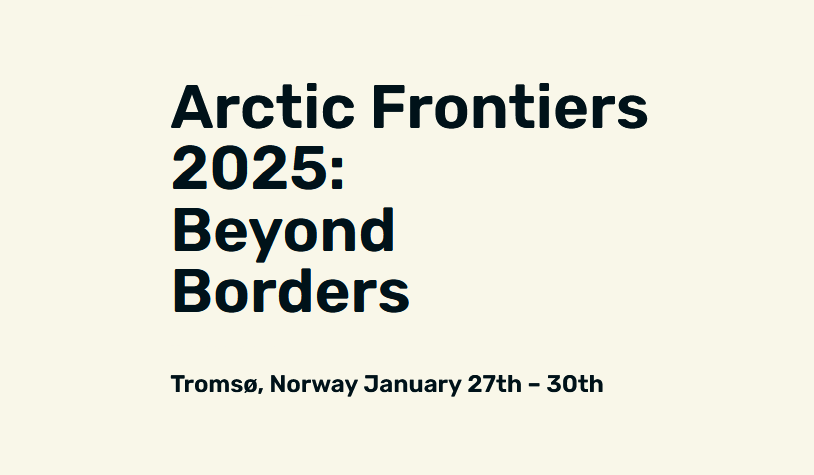 Arctic Frontiers 2025: Beyond Borders

Tromsø, Norway January 27th – 30th